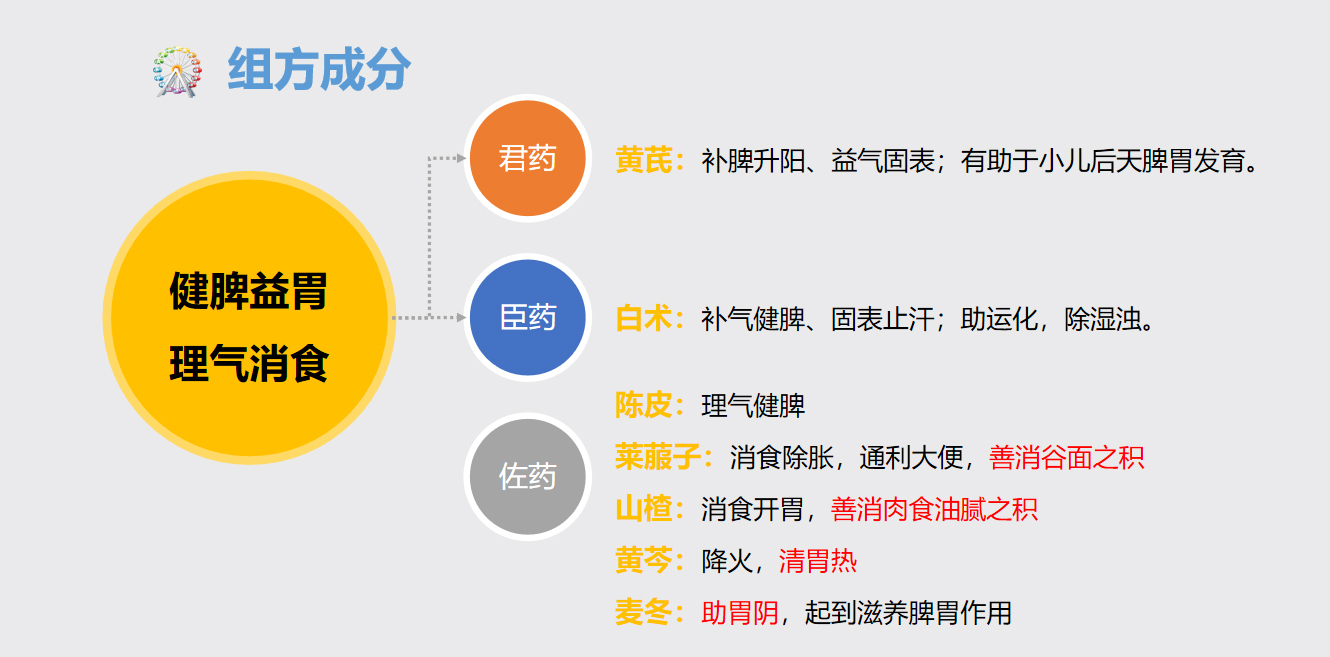 组方成分

健脾益胃
理气消食

君药

黄芪：补脾升阳、益气固表；有助于小儿后天脾胃发育。

臣药

白术：补气健脾、固表止汗；助运化，除湿浊。

佐药

陈皮：理气健脾

莱菔子：消食除胀，通利大便，善消谷面之积

山楂：消食开胃，善消肉食油腻之积

黄芩：降火，清胃热

麦冬：助胃阴，起到滋养脾胃作用